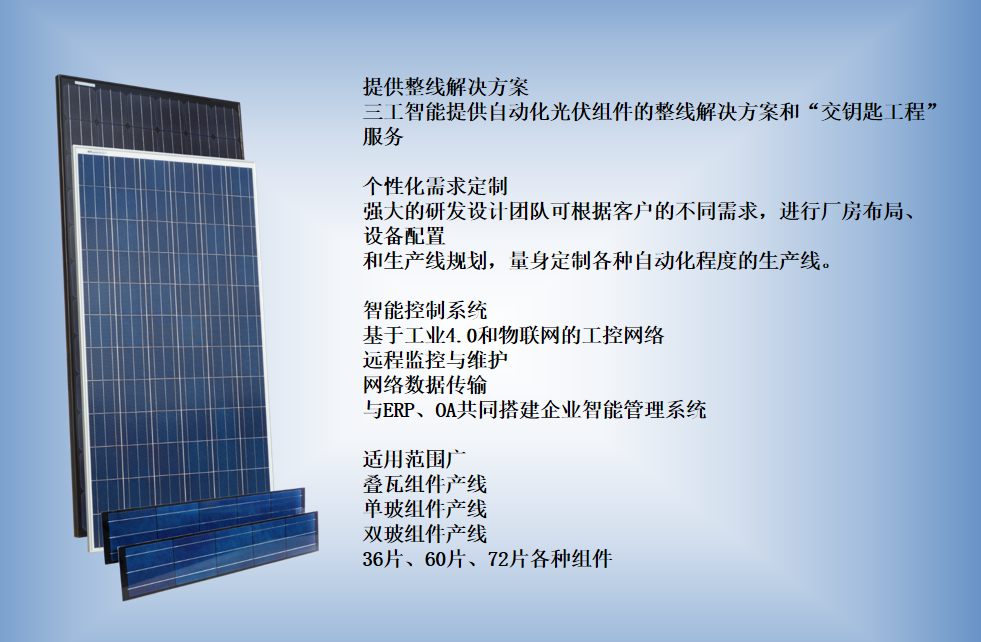 提供整线解决方案
三工智能提供自动化光伏组件的整线解决方案和“交钥匙工程”服务

个性化需求定制
强大的研发设计团队可根据客户的不同需求，进行厂房布局、设备配置
和生产线规划，量身定制各种自动化程度的生产线。

智能控制系统
基于工业4.0和物联网的工控网络
远程监控与维护
网络数据传输
与ERP、OA共同搭建企业智能管理系统

适用范围广
叠瓦组件产线
单玻组件产线
双玻组件产线
36片、60片、72片各种组件